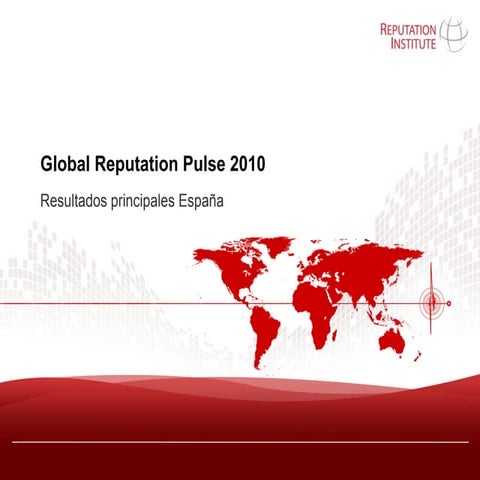 REPUTATION INSTITUTE

Global Reputation Pulse 2010

Resultados principales España